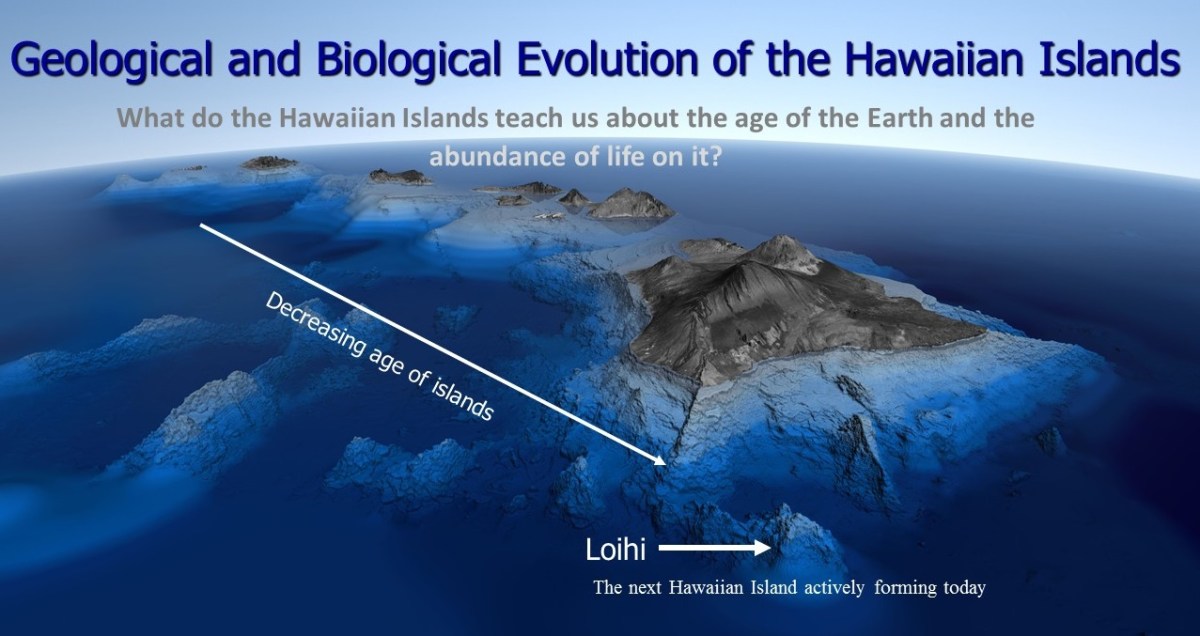 Geological and Biological Evolution of the Hawaiian Islands

What do the Hawaiian Islands teach us about the age of the Earth and the abundance of life on it?

Decreasing age of islands

Loihi

The next Hawaiian Island actively forming today